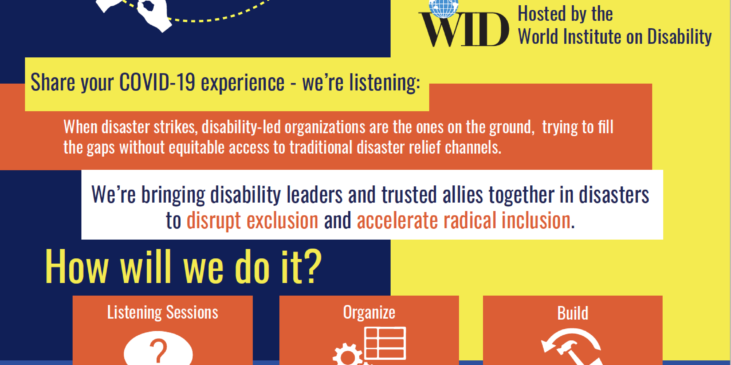 WID Hosted by the World Institute on Disability

Share your COVID-19 experience - we're listening:

When disaster strikes, disability-led organizations are the ones on the ground, trying to fill the gaps without equitable access to traditional disaster relief channels.

We're bringing disability leaders and trusted allies together in disasters to disrupt exclusion and accelerate radical inclusion.

How will we do it?

Listening Sessions

?

Organize

Build